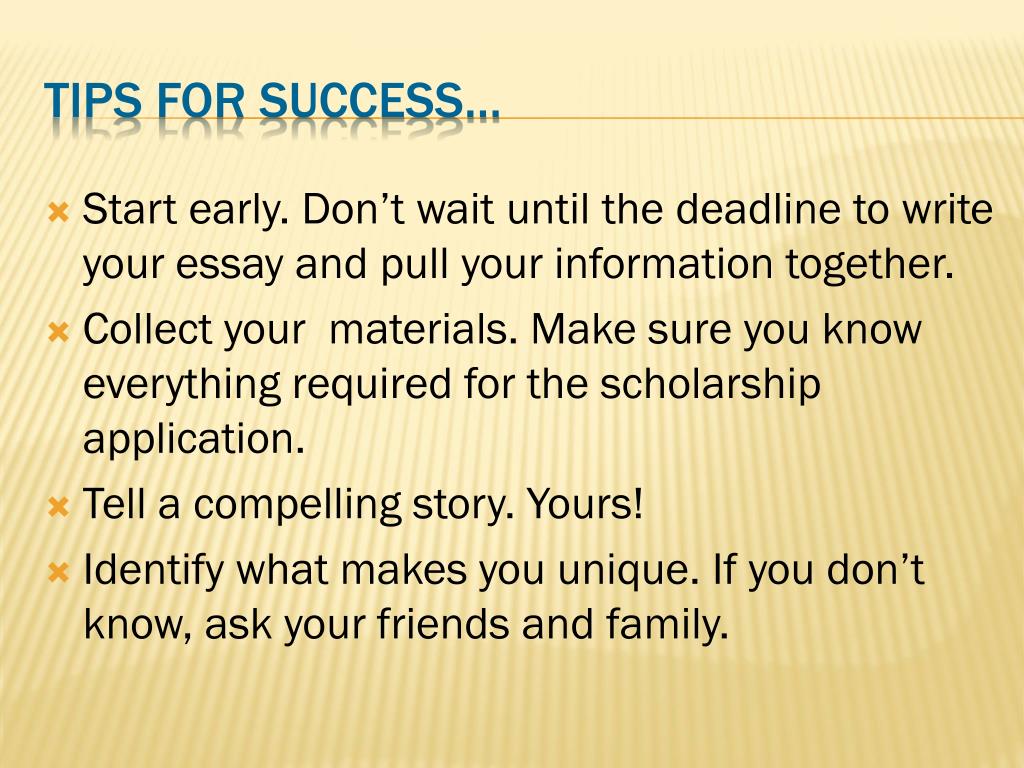 TIPS FOR SUCCESS…

Start early. Don’t wait until the deadline to write your essay and pull your information together.

Collect your  materials. Make sure you know everything required for the scholarship application.

Tell a compelling story. Yours!

Identify what makes you unique. If you don’t know, ask your friends and family.